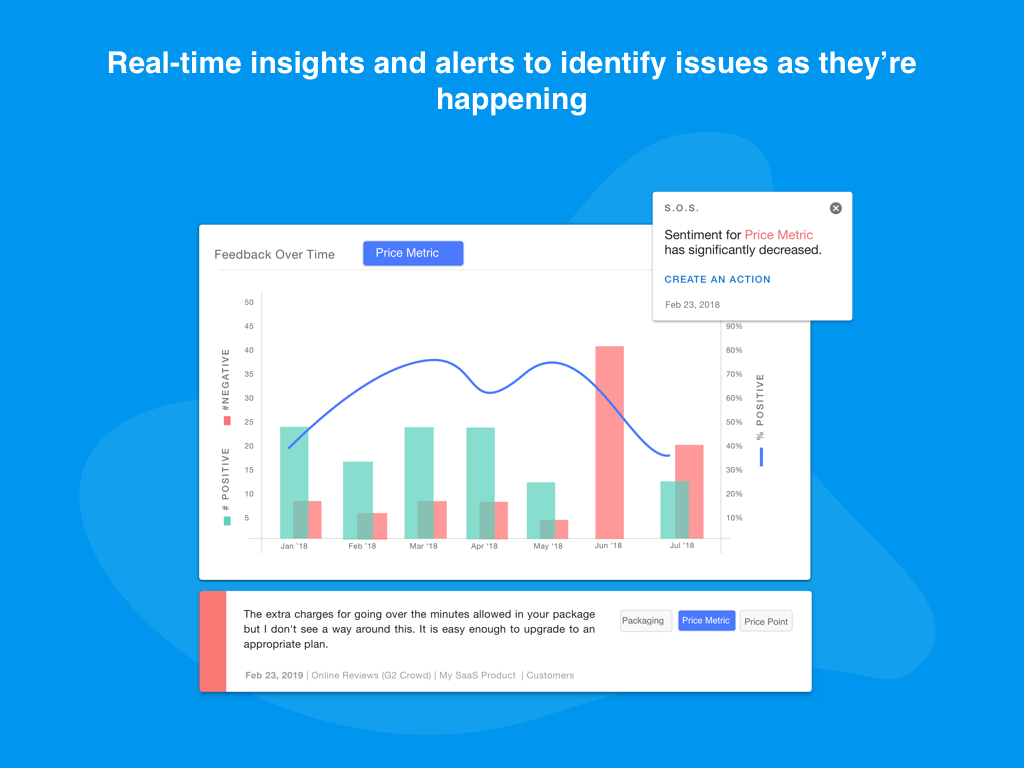 Real-time insights and alerts to identify issues as they're happening

S.O.S.

Sentiment for Price Metric has significantly decreased.

CREATE AN ACTION

Feb 23, 2018

Feedback Over Time

Price Metric

50
45
40
35
30
25
20
15
10
5

#NEGATIVE

# POSITIVE

90%
80%
70%
60%
50%
40%
30%
20%
10%

% POSITIVE

Jan '18
Feb '18
Mar '18
Apr '18
May '18
Jun '18
Jul '18

The extra charges for going over the minutes allowed in your package but I don't see a way around this. It is easy enough to upgrade to an appropriate plan.

Packaging
Price Metric
Price Point

Feb 23, 2019 | Online Reviews (G2 Crowd) | My SaaS Product | Customers